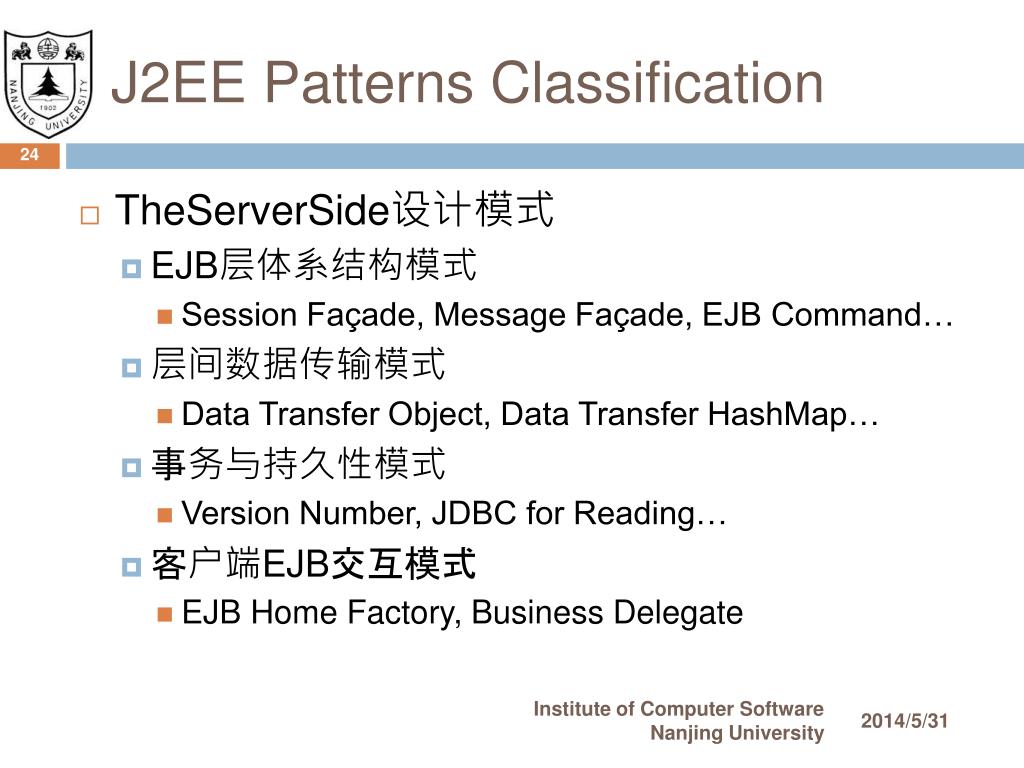 NANJING UNIVERSITY 1902

J2EE Patterns Classification

24

TheServerSide设计模式

EJB层体系结构模式

Session Façade, Message Façade, EJB Command…

层间数据传输模式

Data Transfer Object, Data Transfer HashMap…

事务与持久性模式

Version Number, JDBC for Reading…

客户端EJB交互模式

EJB Home Factory, Business Delegate

Institute of Computer Software
Nanjing University

2014/5/31